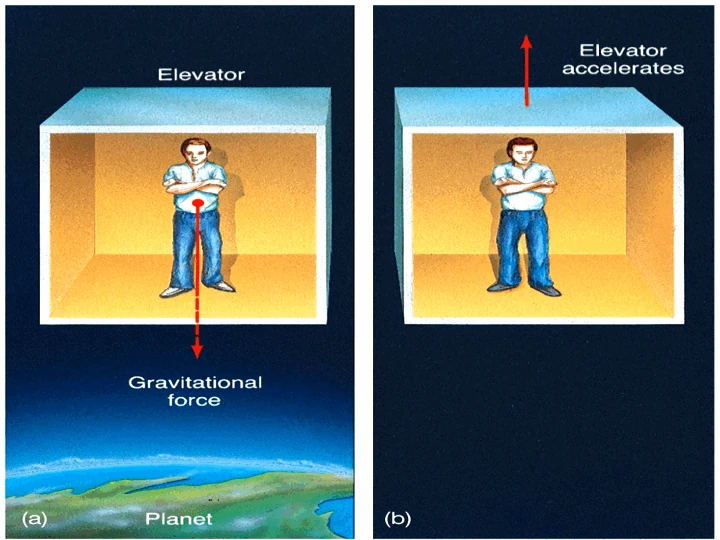 Elevator

Gravitational force

(a) Planet

Elevator accelerates

(b)